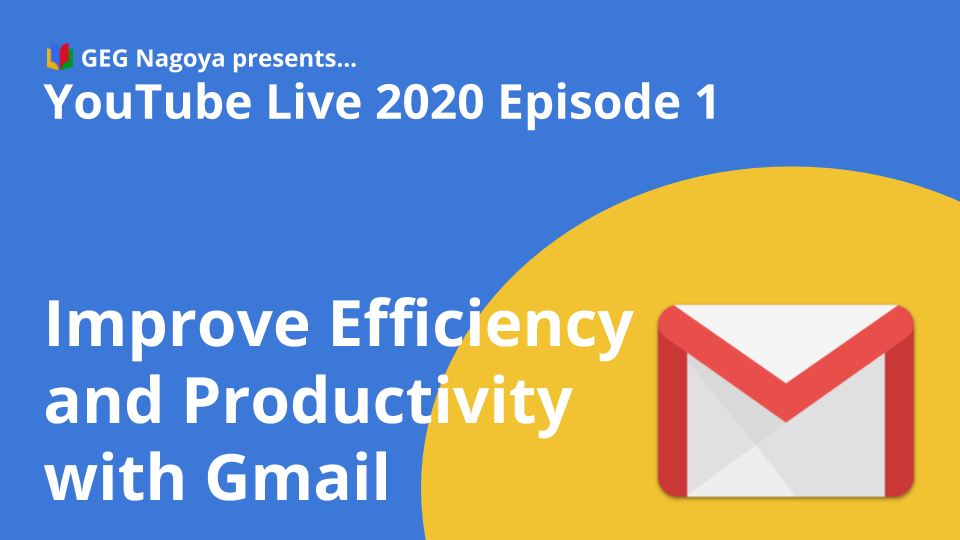 GEG Nagoya presents...
YouTube Live 2020 Episode 1

Improve Efficiency and Productivity with Gmail